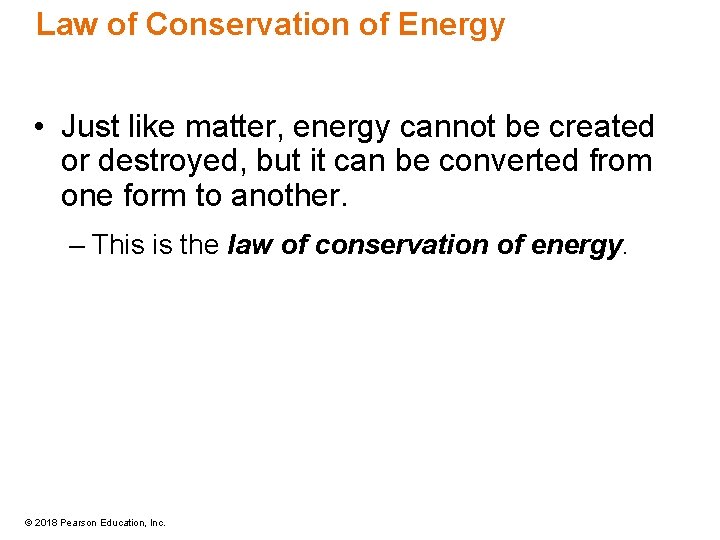 Law of Conservation of Energy

• Just like matter, energy cannot be created or destroyed, but it can be converted from one form to another.

– This is the law of conservation of energy.

© 2018 Pearson Education, Inc.